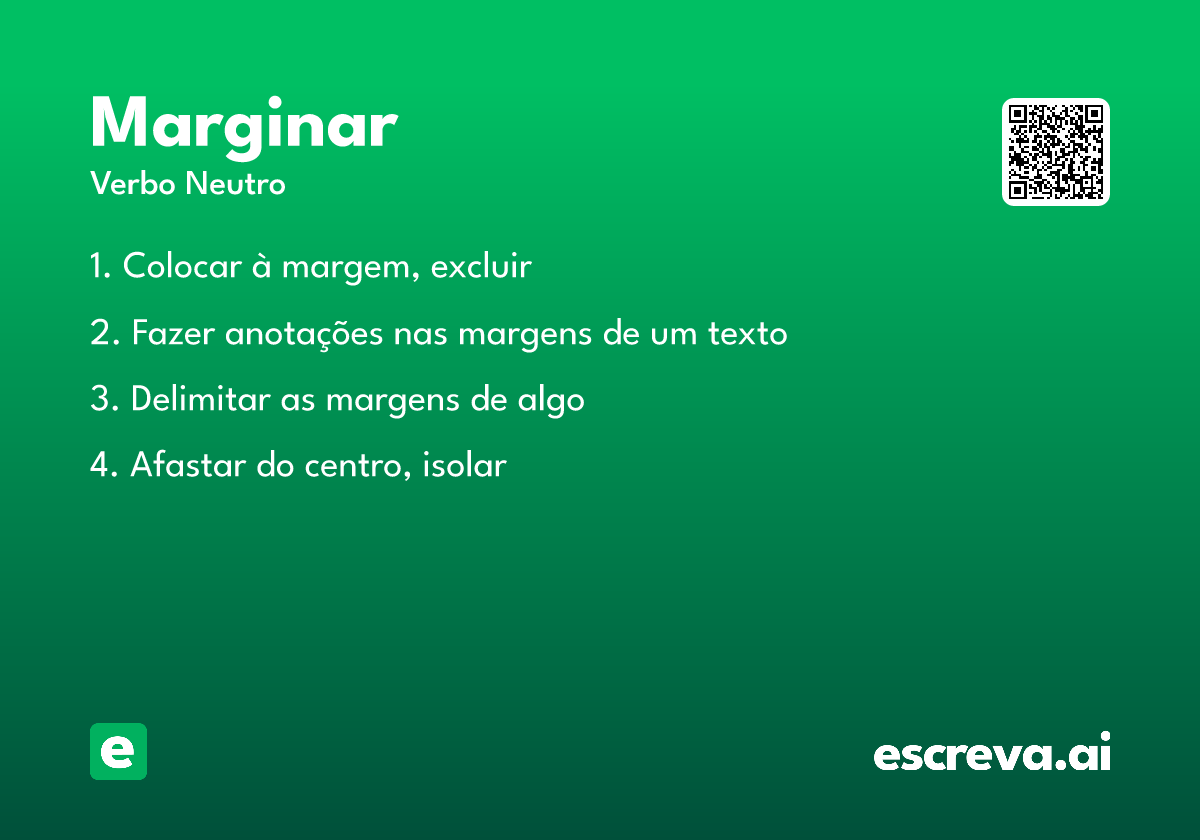 Marginar
Verbo Neutro

1. Colocar à margem, excluir

2. Fazer anotações nas margens de um texto

3. Delimitar as margens de algo

4. Afastar do centro, isolar

e

escreva.ai